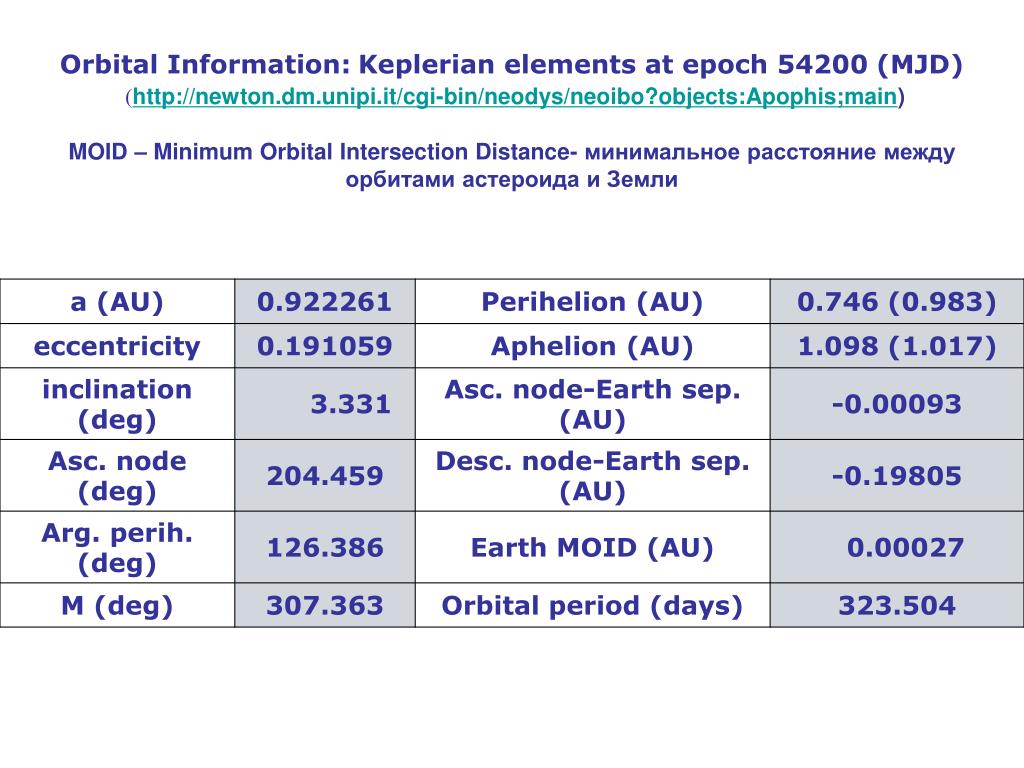 Orbital Information: Keplerian elements at epoch 54200 (MJD)
(http://newton.dm.unipi.it/cgi-bin/neodys/neoibo?objects:Apophis;main)

MOID – Minimum Orbital Intersection Distance- минимальное расстояние между орбитами астероида и Земли

| a (AU) | 0.922261 | Perihelion (AU) | 0.746 (0.983) |
|---|---|---|---|
| eccentricity | 0.191059 | Aphelion (AU) | 1.098 (1.017) |
| inclination (deg) | 3.331 | Asc. node-Earth sep. (AU) | -0.00093 |
| Asc. node (deg) | 204.459 | Desc. node-Earth sep. (AU) | -0.19805 |
| Arg. perih. (deg) | 126.386 | Earth MOID (AU) | 0.00027 |
| M (deg) | 307.363 | Orbital period (days) | 323.504 |